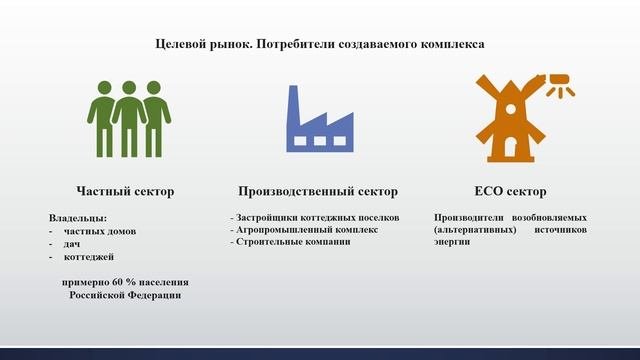 Целевой рынок. Потребители создаваемого комплекса

Частный сектор

Владельцы:
- частных домов
- дач
- коттеджей

примерно 60 % населения Российской Федерации

Производственный сектор

- Застройщики коттеджных поселков
- Агропромышленный комплекс
- Строительные компании

ECO сектор

Производители возобновляемых (альтернативных) источников энергии